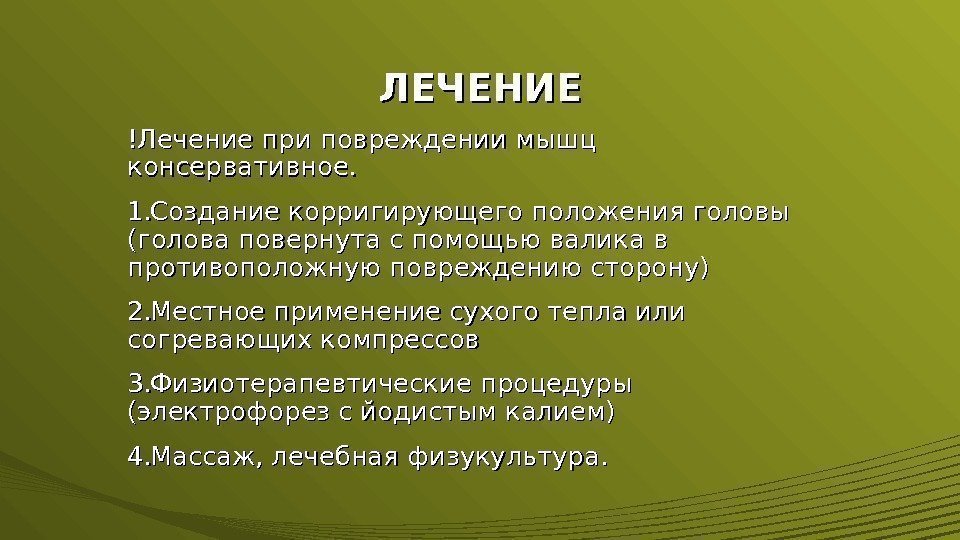 ЛЕЧЕНИЕ

!Лечение при повреждении мышц консервативное.

1.Создание корригирующего положения головы (голова повернута с помощью валика в противоположную повреждению сторону)

2.Местное применение сухого тепла или согревающих компрессов

3.Физиотерапевтические процедуры (электрофорез с йодистым калием)

4.Массаж, лечебная физукультура.